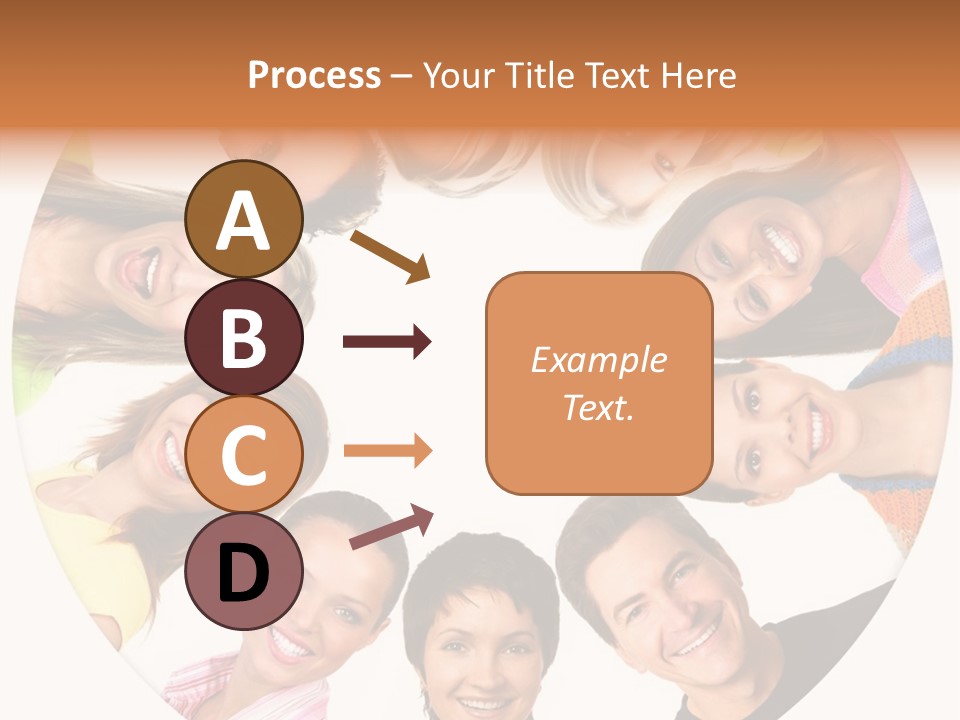 Process – Your Title Text Here

A

B

C

D

Example Text.